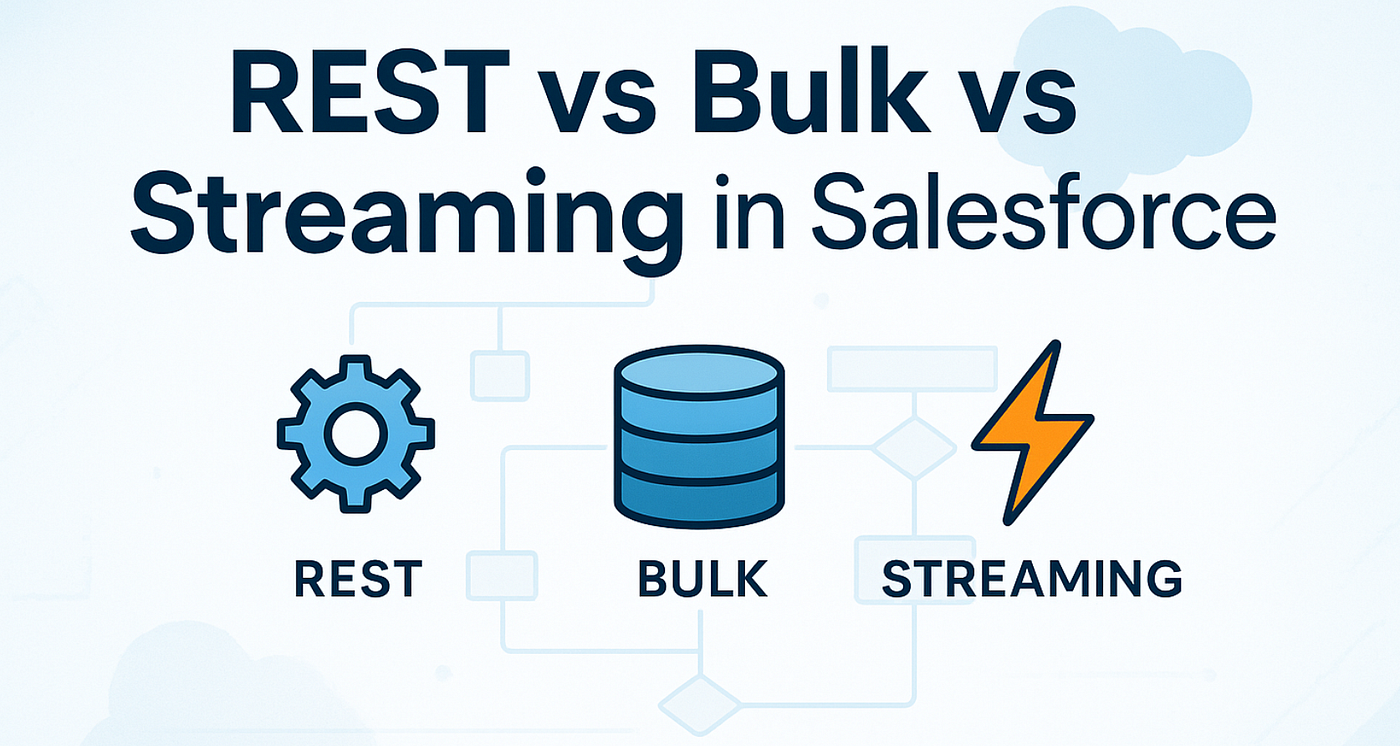 REST vs Bulk vs Streaming in Salesforce

REST

BULK

STREAMING